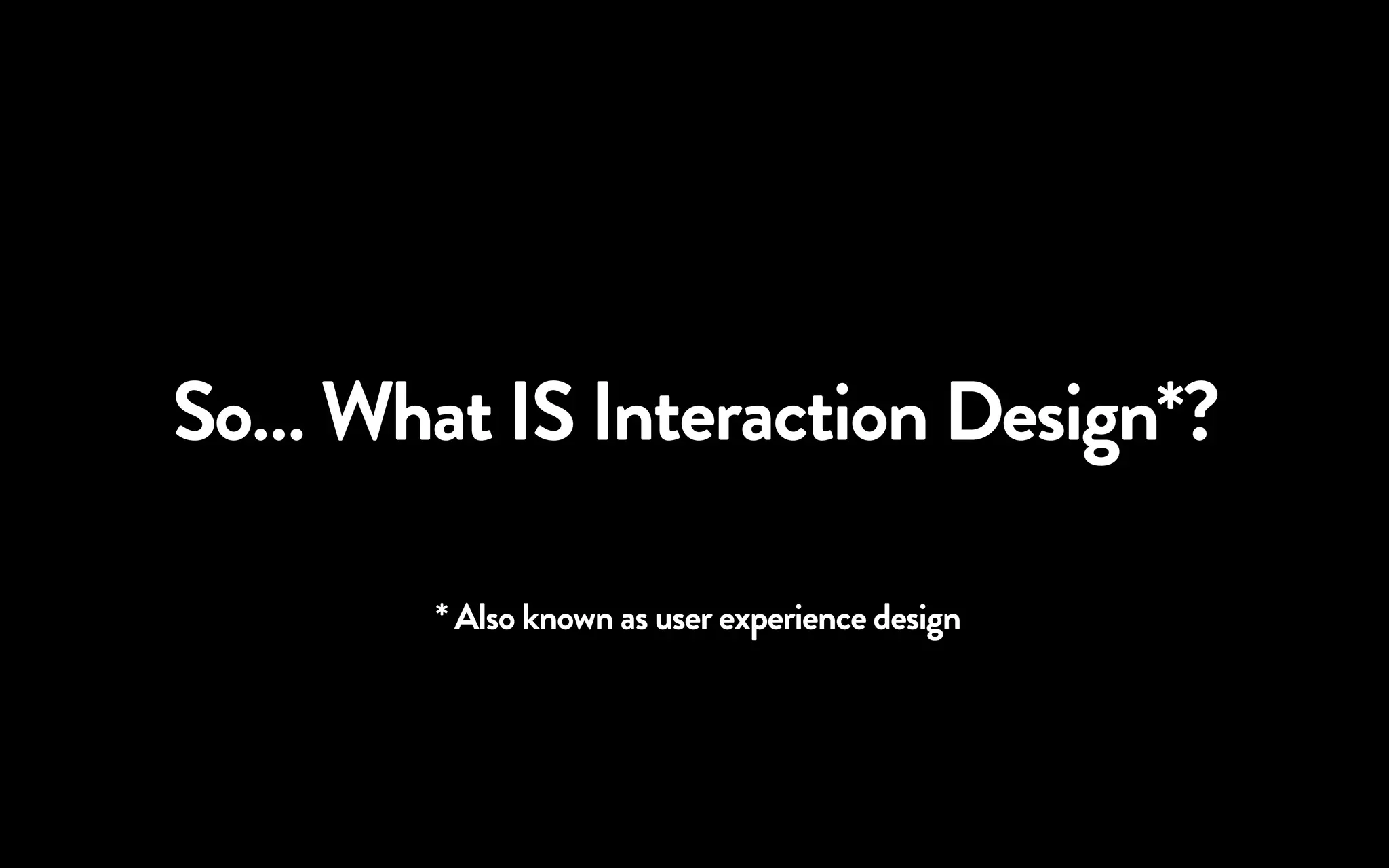 So… What IS Interaction Design*?

* Also known as user experience design